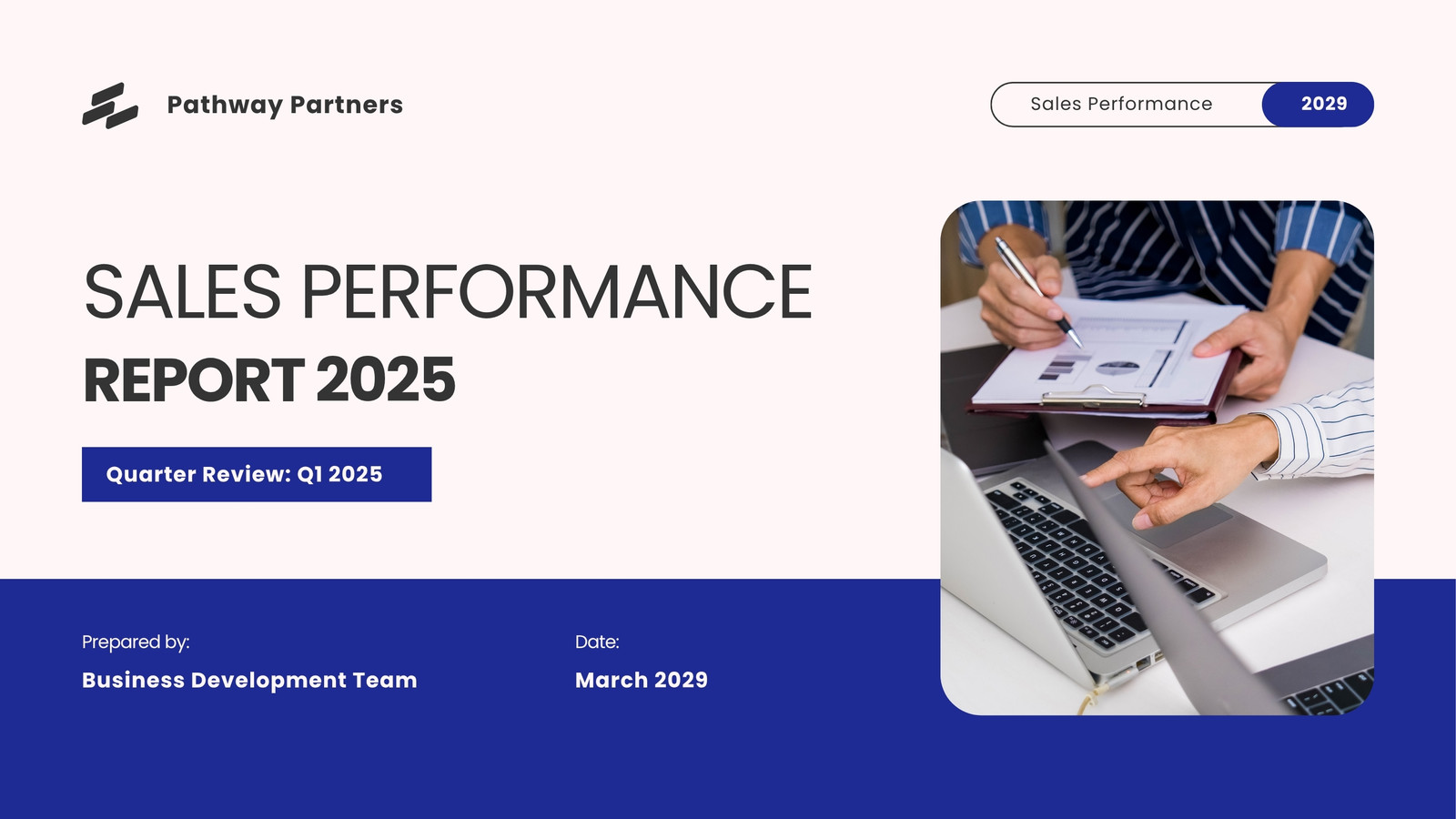 Pathway Partners

Sales Performance 2029

SALES PERFORMANCE
REPORT 2025

Quarter Review: Q1 2025

Prepared by:
Business Development Team

Date:
March 2029